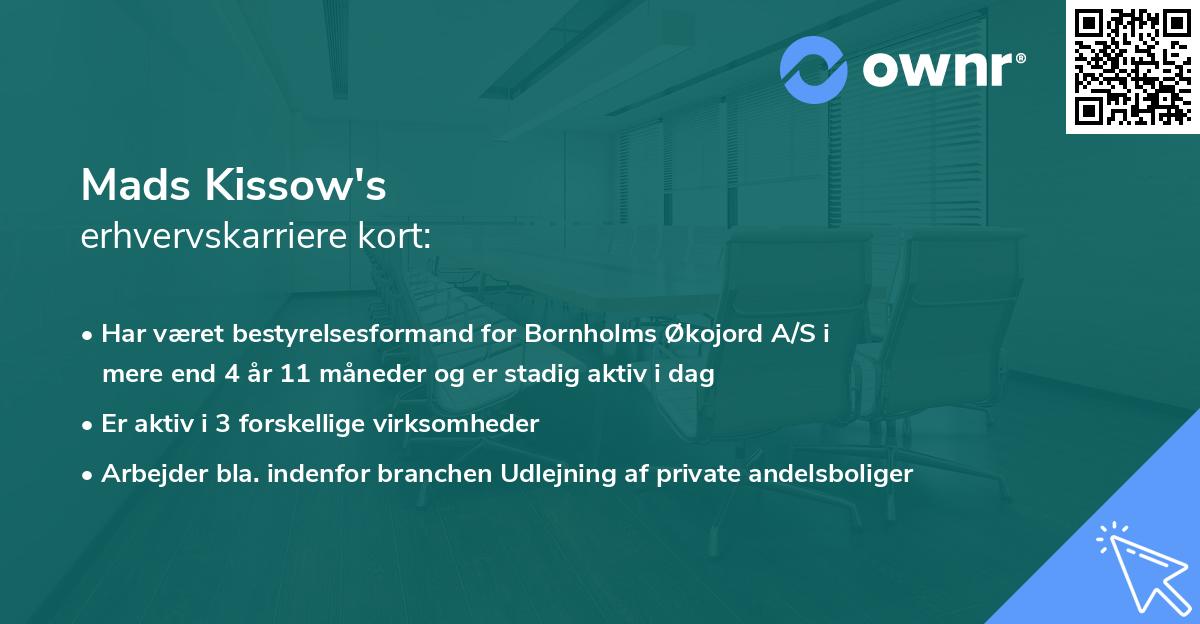 ownr®

Mads Kissow's
erhvervskarriere kort:

• Har været bestyrelsesformand for Bornholms Økojord A/S i mere end 4 år 11 måneder og er stadig aktiv i dag

• Er aktiv i 3 forskellige virksomheder

• Arbejder bla. indenfor branchen Udlejning af private andelsboliger